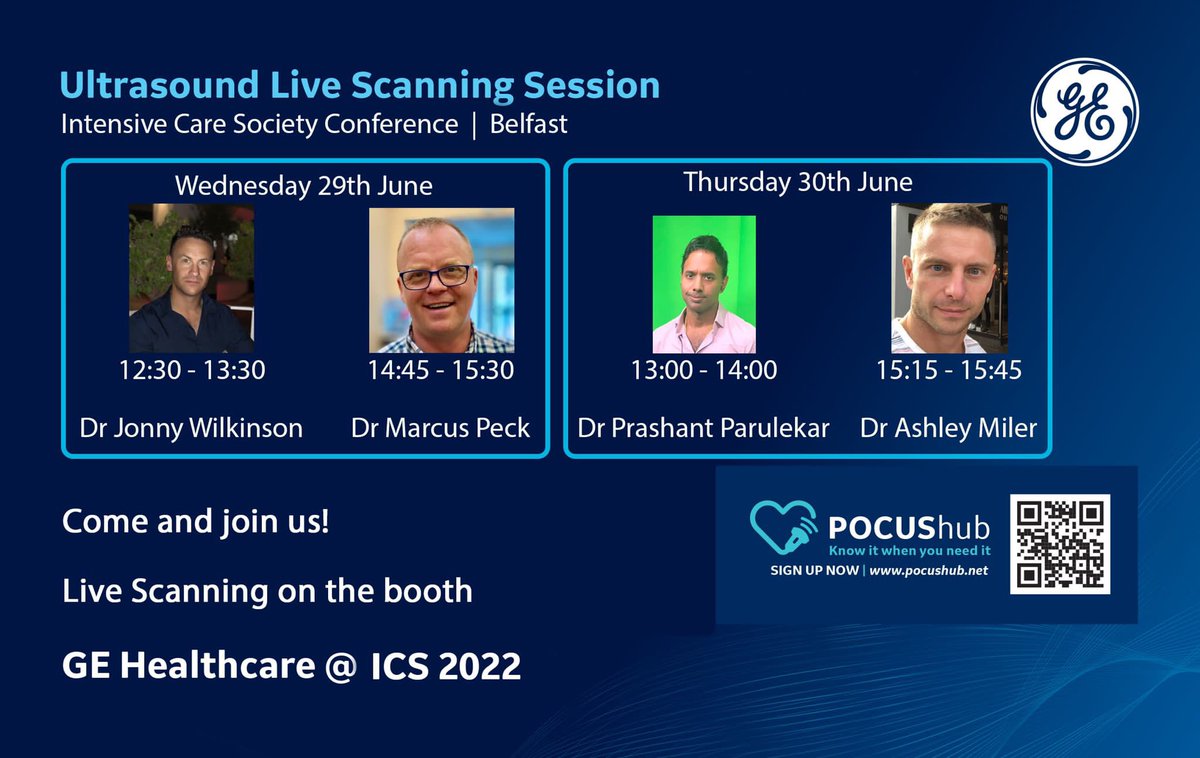 Ultrasound Live Scanning Session
Intensive Care Society Conference | Belfast

GE

Wednesday 29th June

12:30 - 13:30
Dr Jonny Wilkinson

14:45 - 15:30
Dr Marcus Peck

Thursday 30th June

13:00 - 14:00
Dr Prashant Parulekar

15:15 - 15:45
Dr Ashley Miler

Come and join us!

Live Scanning on the booth

GE Healthcare @ ICS 2022

POCUShub
Know it when you need it
SIGN UP NOW | www.pocushub.net